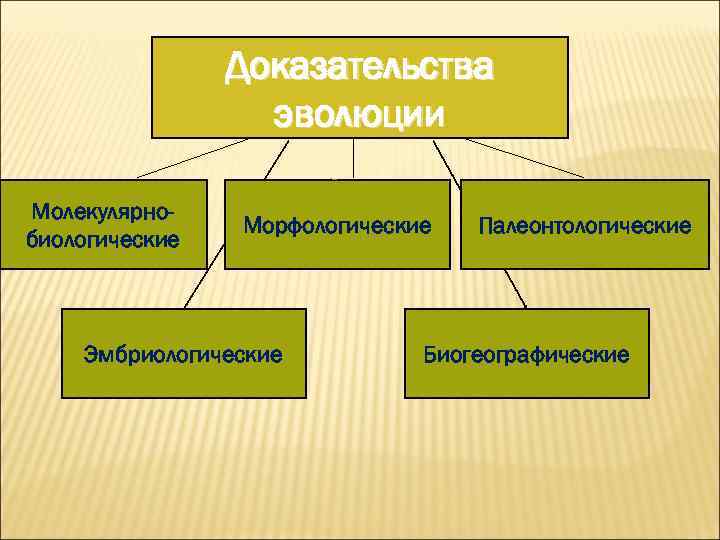 Доказательства эволюции

Молекулярно-биологические

Морфологические

Палеонтологические

Эмбриологические

Биогеографические